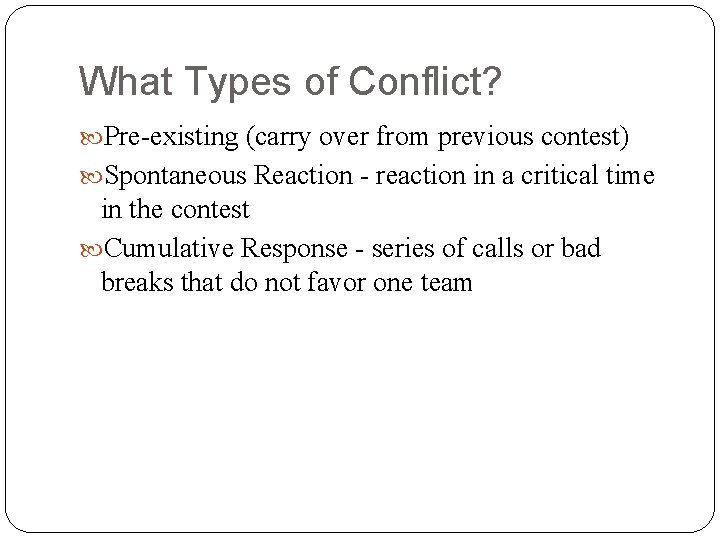 What Types of Conflict?

Pre-existing (carry over from previous contest)

Spontaneous Reaction - reaction in a critical time in the contest

Cumulative Response - series of calls or bad breaks that do not favor one team